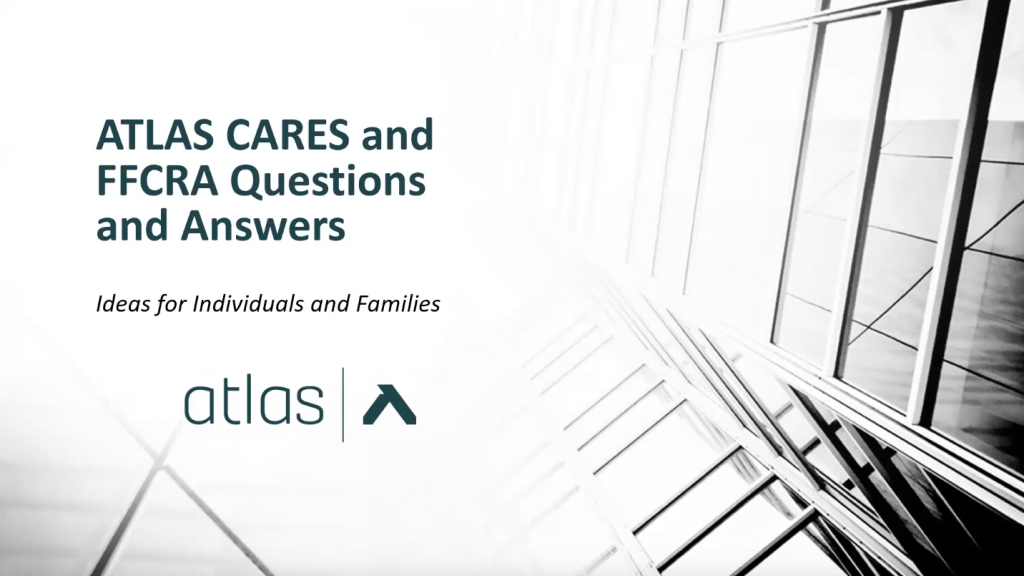 ATLAS CARES and FFCRA Questions and Answers

Ideas for Individuals and Families

atlas